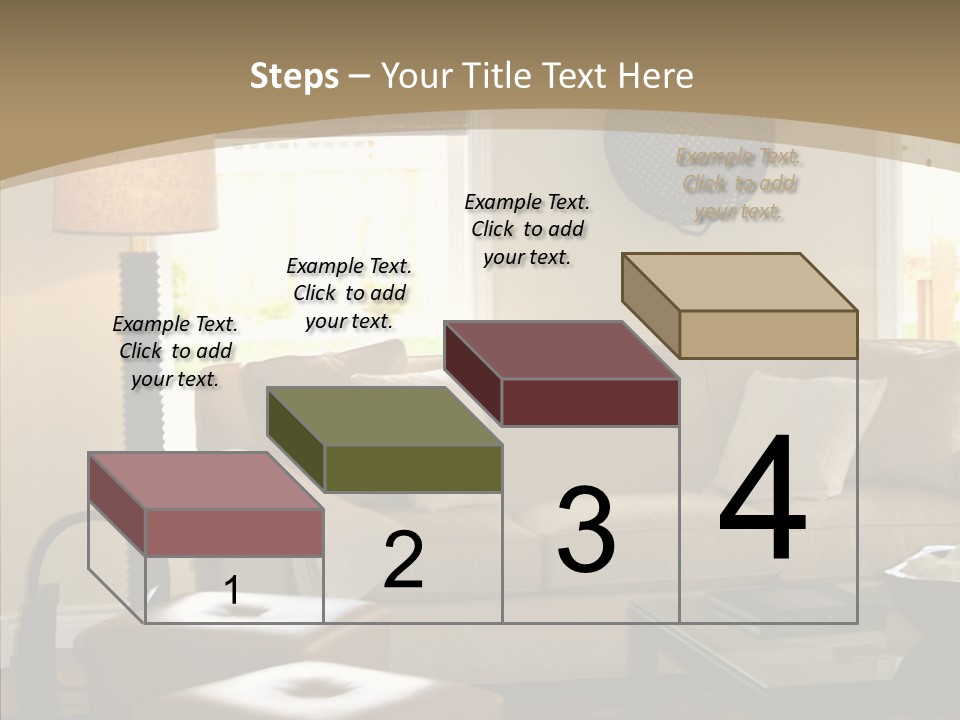 Steps – Your Title Text Here

Example Text. Click to add your text.

Example Text. Click to add your text.

Example Text. Click to add your text.

Example Text. Click to add your text.

1

2

3

4